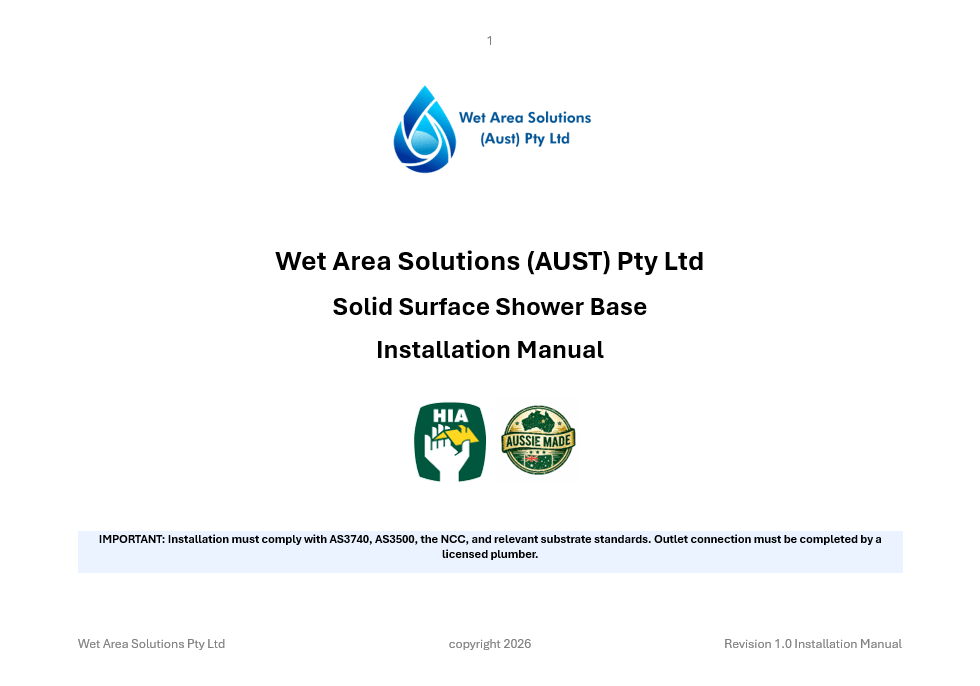 1

Wet Area Solutions
(Aust) Pty Ltd

Wet Area Solutions (AUST) Pty Ltd

Solid Surface Shower Base

Installation Manual

HIA

AUSSIE MADE

IMPORTANT: Installation must comply with AS3740, AS3500, the NCC, and relevant substrate standards. Outlet connection must be completed by a licensed plumber.

Wet Area Solutions Pty Ltd

copyright 2026

Revision 1.0 Installation Manual